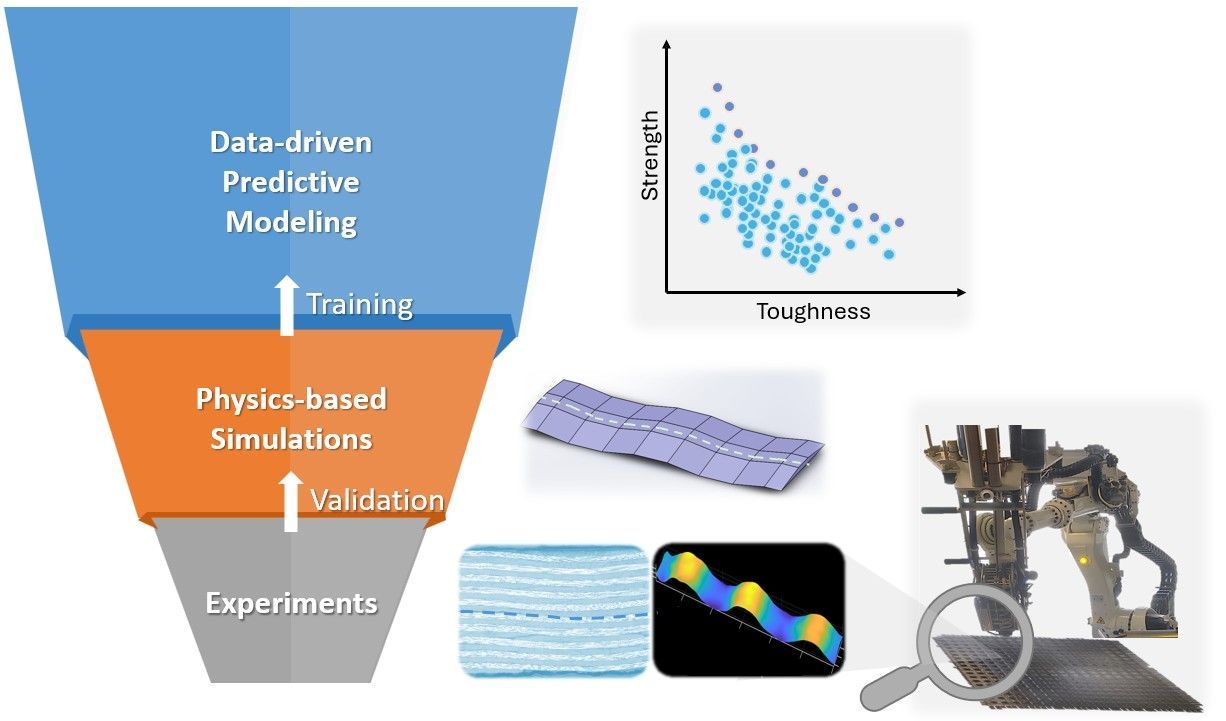 Data-driven Predictive Modeling

Training

Physics-based Simulations

Validation

Experiments

Strength

Toughness